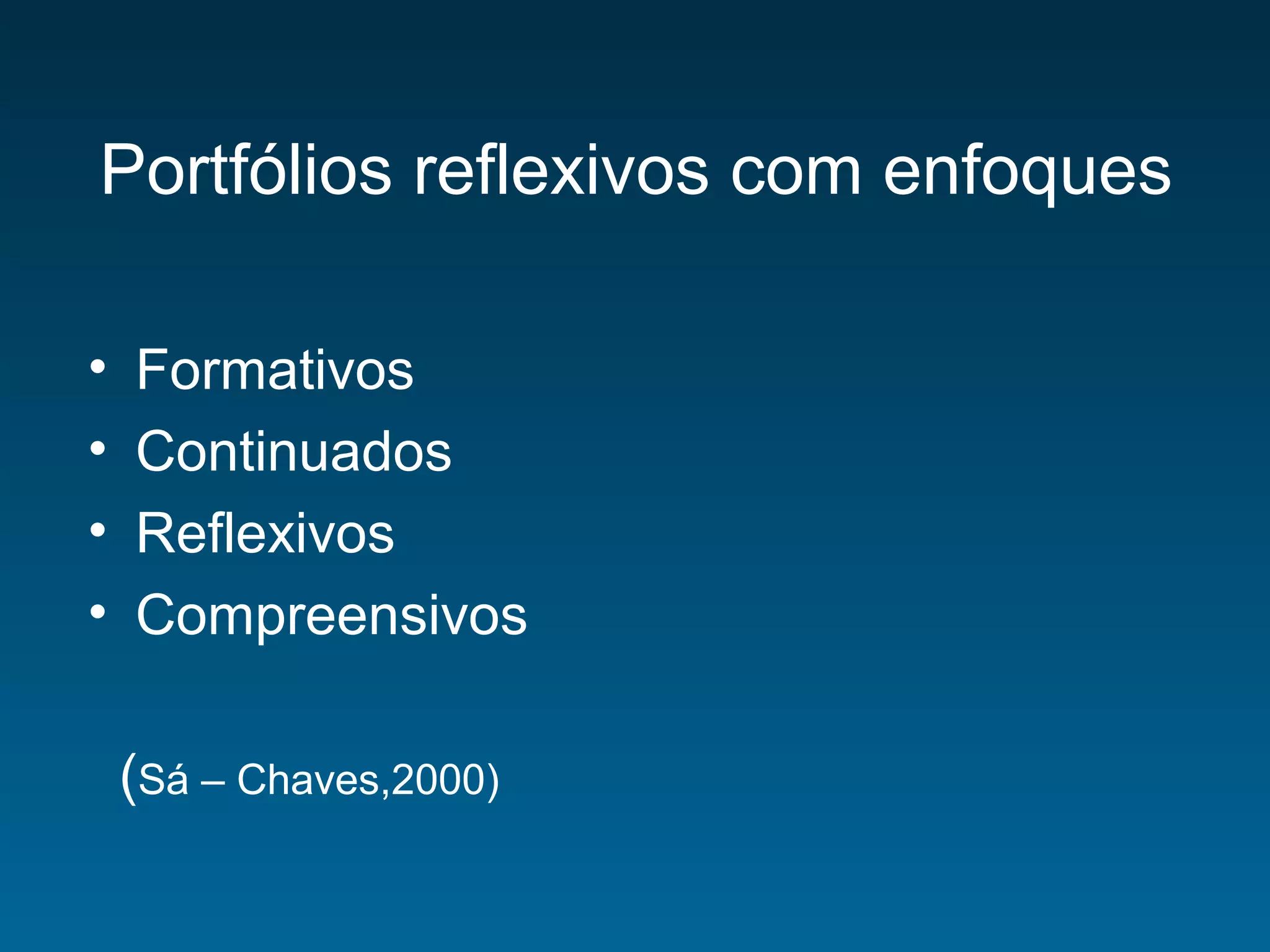 Portfólios reflexivos com enfoques

• Formativos
• Continuados
• Reflexivos
• Compreensivos

(Sá – Chaves,2000)